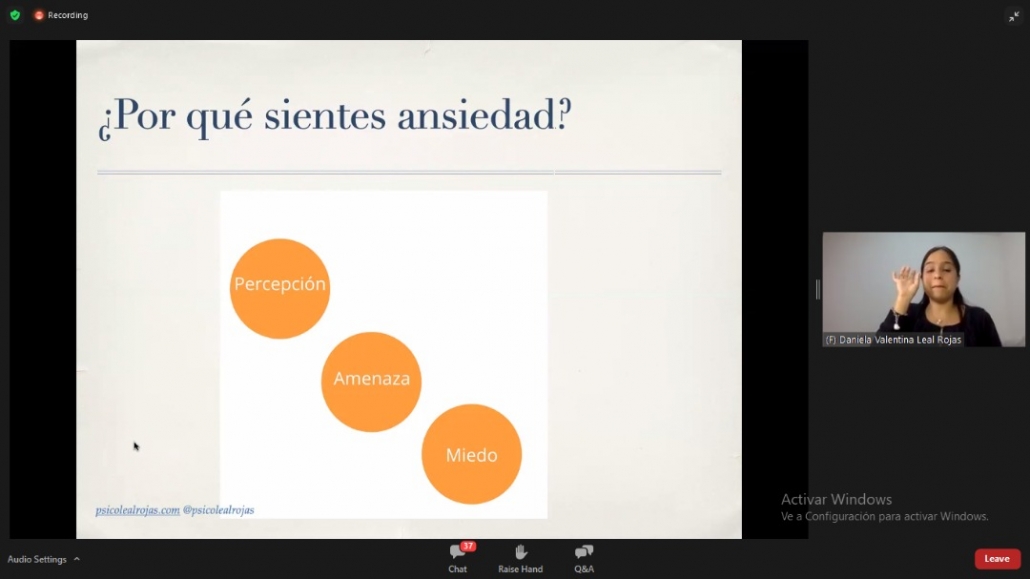 Recording

¿Por qué sientes ansiedad?

Percepción

Amenaza

Miedo

psicolealrojas.com @psicolealrojas

(F) Daniela Valentina Leal Rojas

Activar Windows
Ve a Configuración para activar Windows.

Audio Settings

37
Chat

Raise Hand

Q&A

Leave